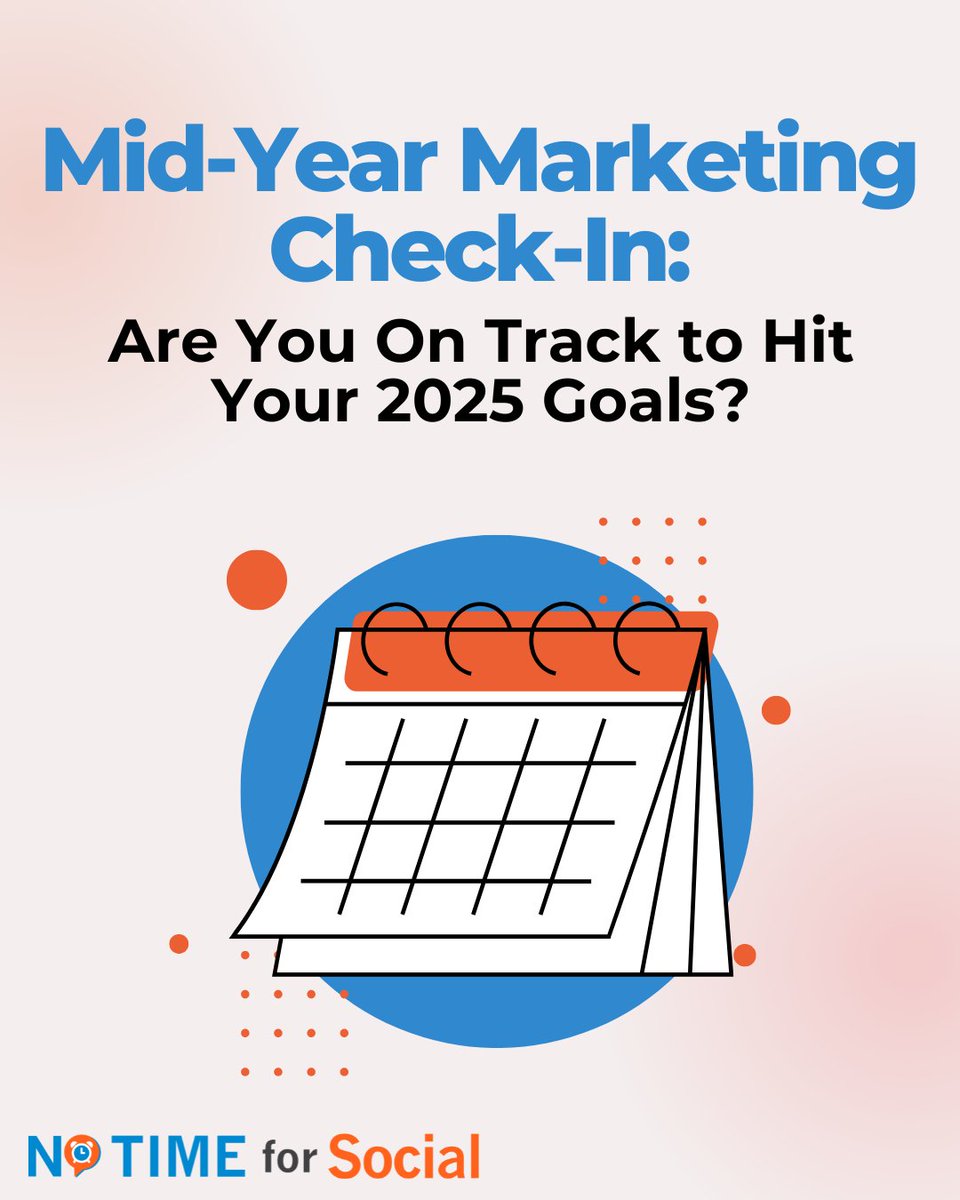 Mid-Year Marketing Check-In:

Are You On Track to Hit Your 2025 Goals?

NO TIME for Social